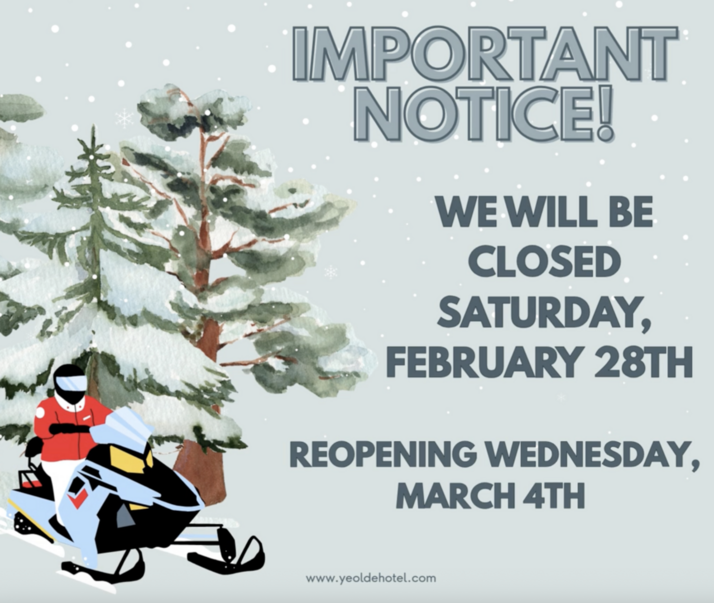 IMPORTANT NOTICE!

WE WILL BE CLOSED SATURDAY, FEBRUARY 28TH

REOPENING WEDNESDAY, MARCH 4TH

www.yeoldehotel.com